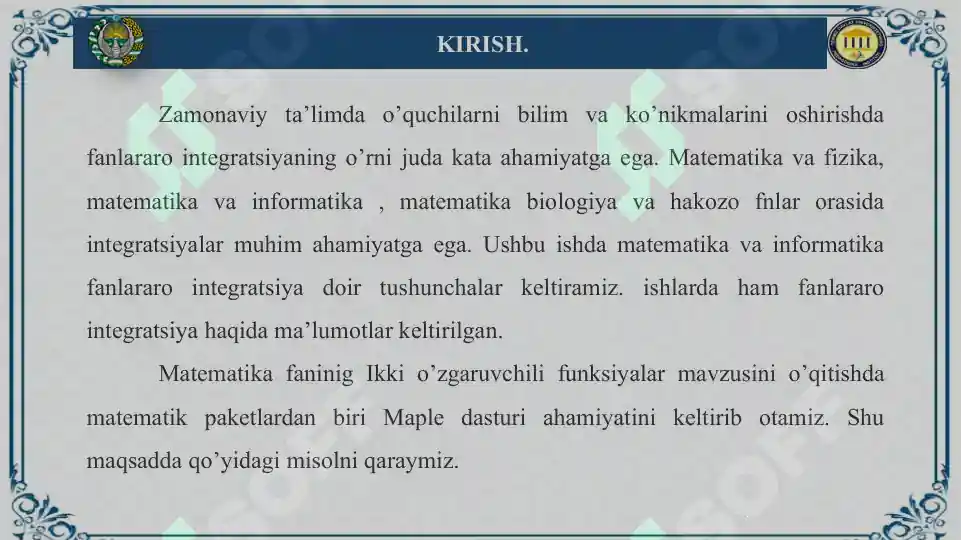 KIRISH.

Zamonaviy ta’limda o’quchilarni bilim va ko’nikmalarini oshirishda fanlararo integratsiyaning o’rni juda kata ahamiyatga ega. Matematika va fizika, matematika va informatika , matematika biologiya va hakozo fnlar orasida integratsiyalar muhim ahamiyatga ega. Ushbu ishda matematika va informatika fanlararo integratsiya doir tushunchalar keltiramiz. ishlarda ham fanlararo integratsiya haqida ma’lumotlar keltirilgan.

Matematika faninig Ikki o’zgaruvchili funksiyalar mavzusini o’qitishda matematik paketlardan biri Maple dasturi ahamiyatini keltirib otamiz. Shu maqsadda qo’yidagi misolni qaraymiz.